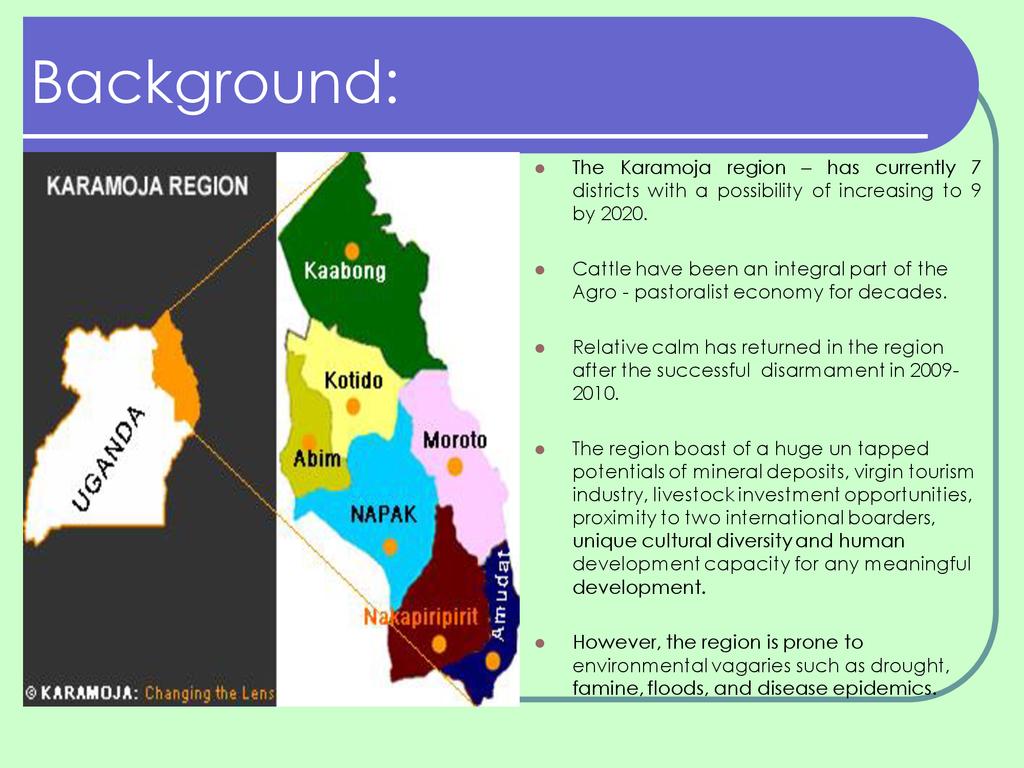 Background:

KARAMOJA REGION

UGANDA

Kaabong

Kotido

Abim

Moroto

NAPAK

Nakapiripirit

Amudat

© KARAMOJA: Changing the Lens

- The Karamoja region – has currently 7 districts with a possibility of increasing to 9 by 2020.

- Cattle have been an integral part of the Agro - pastoralist economy for decades.

- Relative calm has returned in the region after the successful disarmament in 2009-2010.

- The region boast of a huge un tapped potentials of mineral deposits, virgin tourism industry, livestock investment opportunities, proximity to two international boarders, unique cultural diversity and human development capacity for any meaningful development.

- However, the region is prone to environmental vagaries such as drought, famine, floods, and disease epidemics.